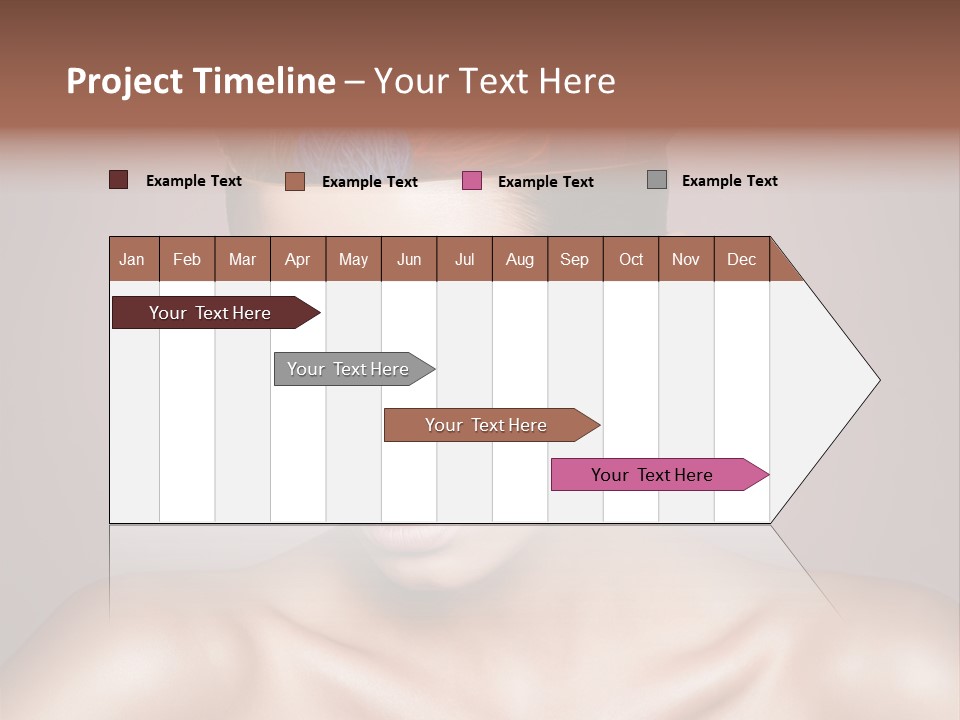 Project Timeline – Your Text Here

Example Text
Example Text
Example Text
Example Text

| Jan | Feb | Mar | Apr | May | Jun | Jul | Aug | Sep | Oct | Nov | Dec |
|---|---|---|---|---|---|---|---|---|---|---|---|

Your Text Here

Your Text Here

Your Text Here

Your Text Here